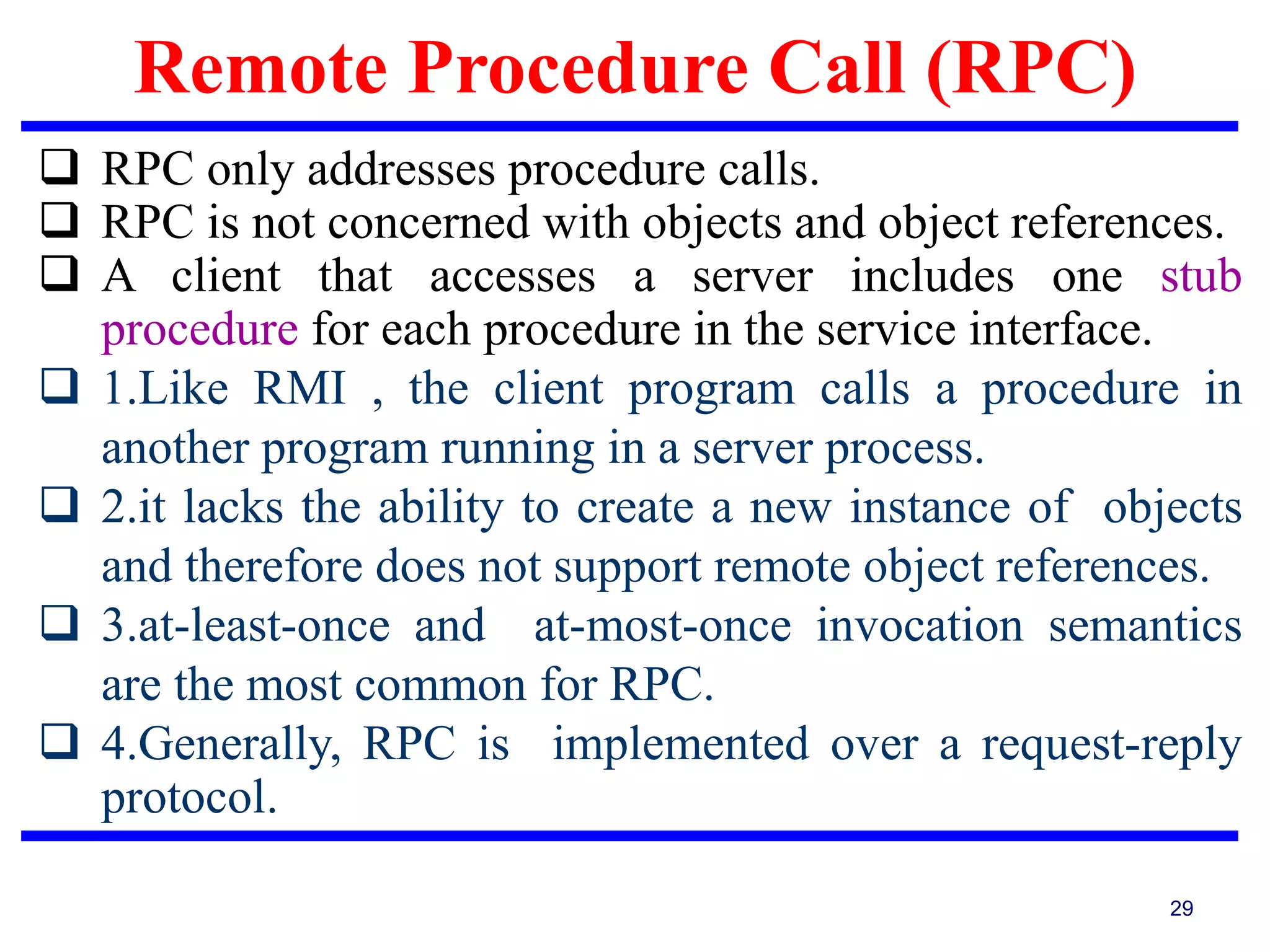 Remote Procedure Call (RPC)

❑ RPC only addresses procedure calls.

❑ RPC is not concerned with objects and object references.

❑ A client that accesses a server includes one stub procedure for each procedure in the service interface.

❑ 1.Like RMI , the client program calls a procedure in another program running in a server process.

❑ 2.it lacks the ability to create a new instance of objects and therefore does not support remote object references.

❑ 3.at-least-once and at-most-once invocation semantics are the most common for RPC.

❑ 4.Generally, RPC is implemented over a request-reply protocol.

29